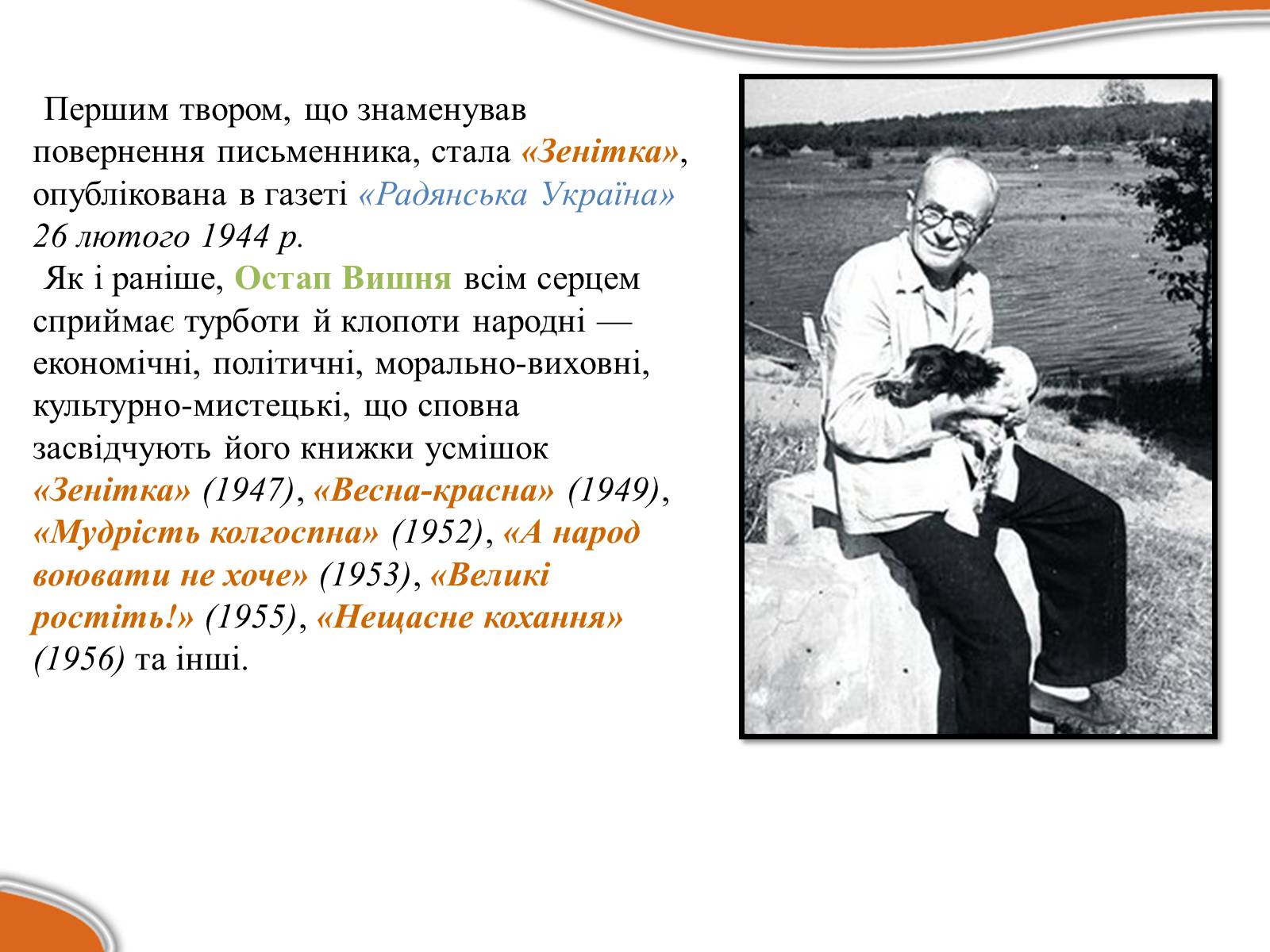 Першим твором, що знаменував повернення письменника, стала «Зенітка», опублікована в газеті «Радянська Україна» 26 лютого 1944 р.

Як і раніше, Остап Вишня всім серцем сприймає турботи й клопоти народні — економічні, політичні, морально-виховні, культурно-мистецькі, що сповна засвідчують його книжки усмішок «Зенітка» (1947), «Весна-красна» (1949), «Мудрість колгоспна» (1952), «А народ воювати не хоче» (1953), «Великі ростіть!» (1955), «Нещасне кохання» (1956) та інші.